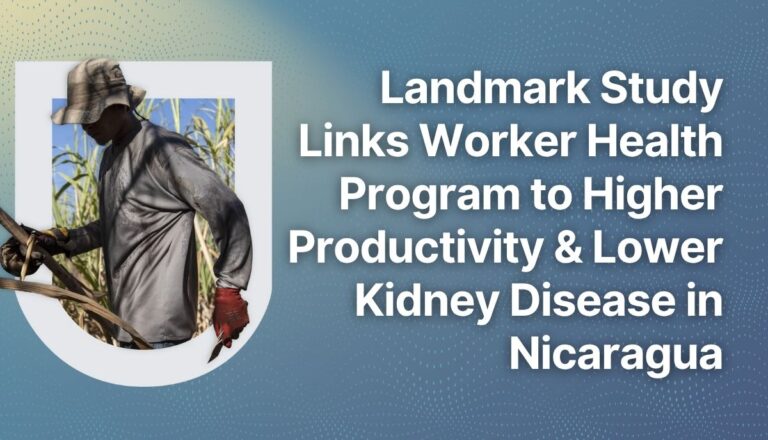 Landmark Study Links Worker Health Program to Higher Productivity & Lower Kidney Disease in Nicaragua